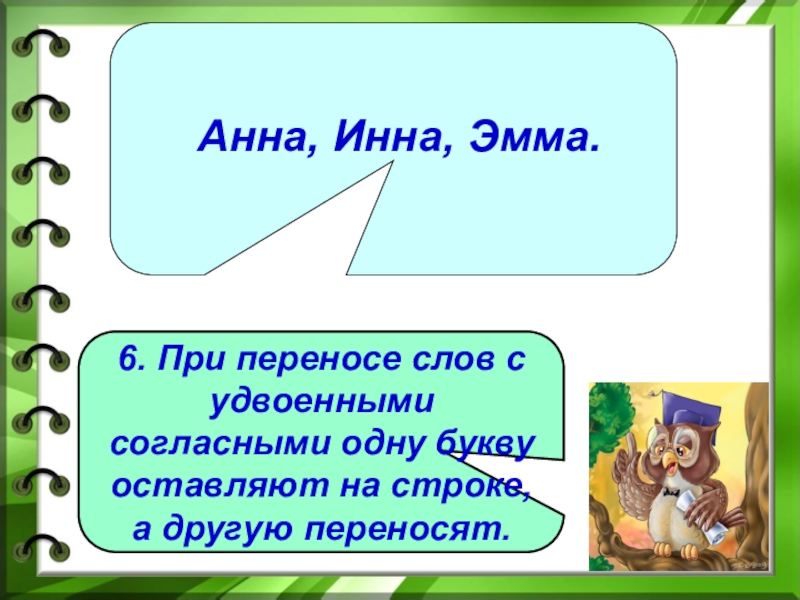 Анна, Инна, Эмма.

6. При переносе слов с удвоенными согласными одну букву оставляют на строке, а другую переносят.